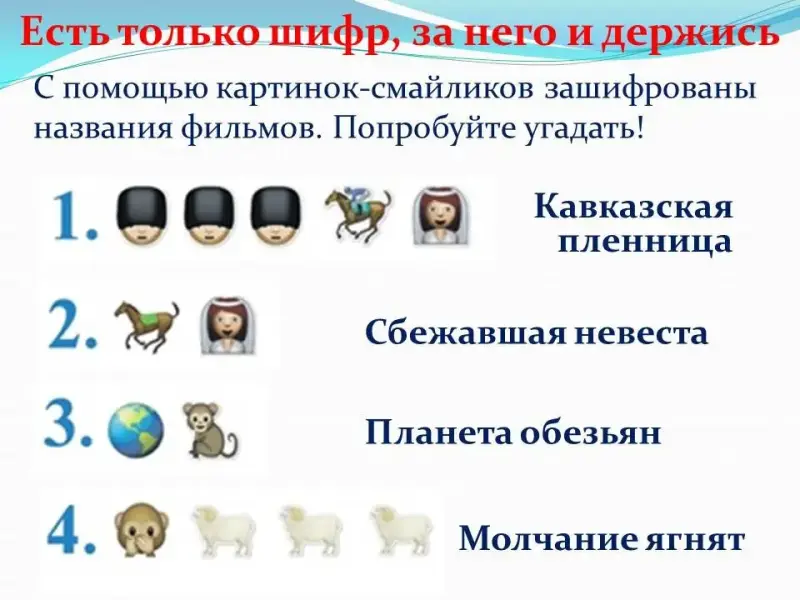 Есть только шифр, за него и держись

С помощью картинок-смайликов зашифрованы названия фильмов. Попробуйте угадать!

1.

Кавказская пленница

2.

Сбежавшая невеста

3.

Планета обезьян

4.

Молчание ягнят